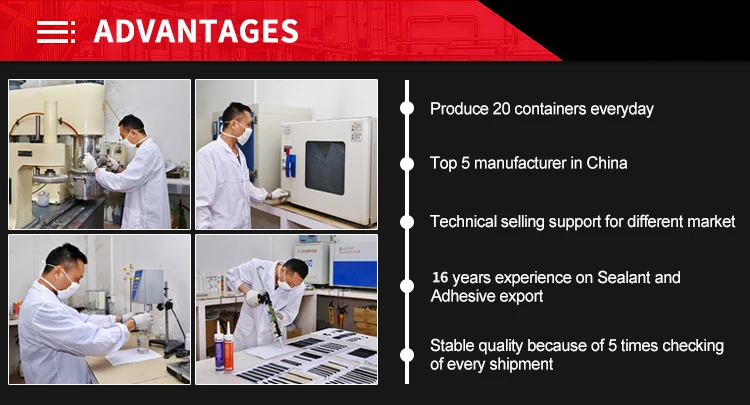 ADVANTAGES

Produce 20 containers everyday

Top 5 manufacturer in China

Technical selling support for different market

16 years experience on Sealant and Adhesive export

Stable quality because of 5 times checking of every shipment